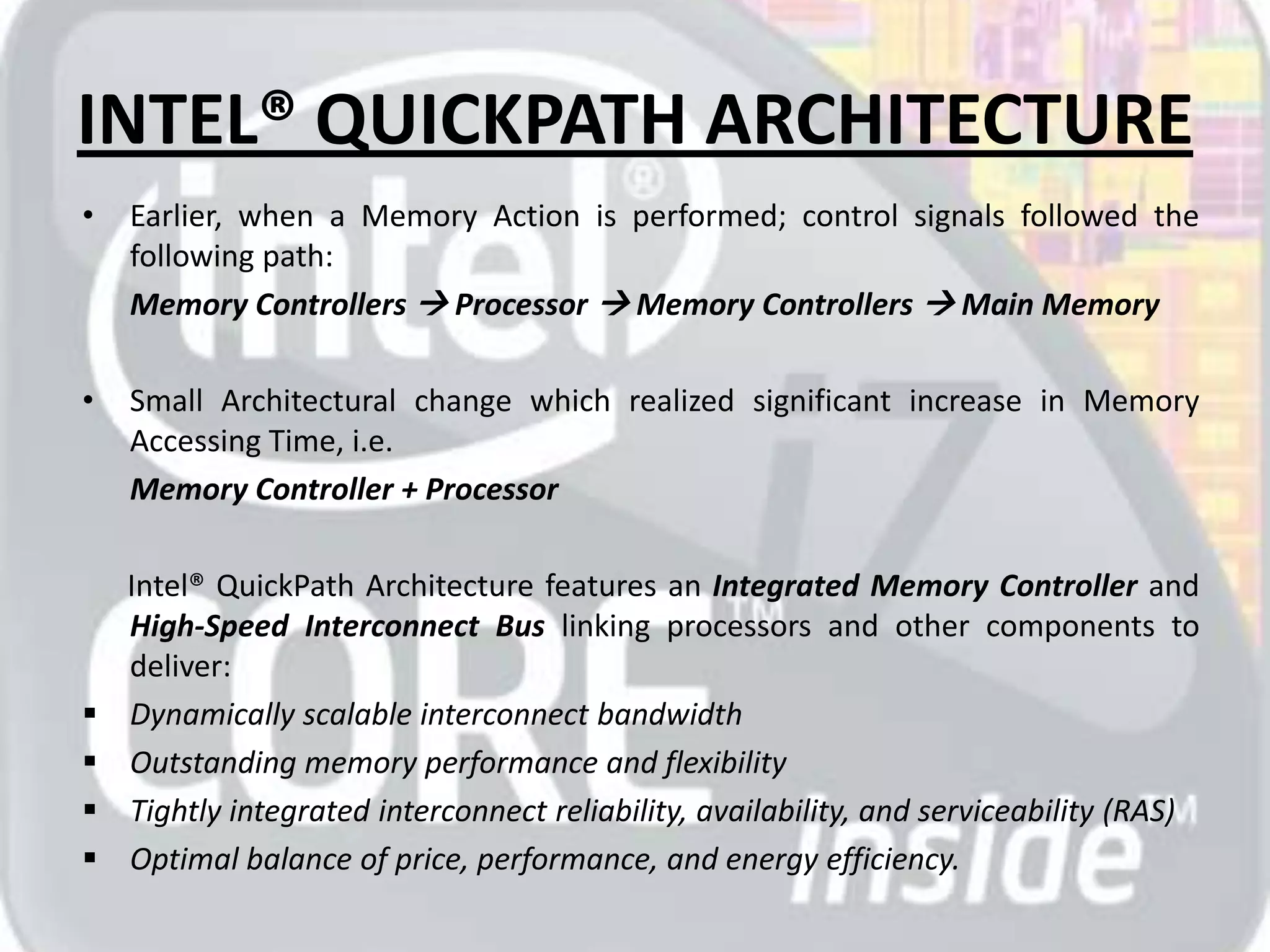 INTEL® QUICKPATH ARCHITECTURE

• Earlier, when a Memory Action is performed; control signals followed the following path:

Memory Controllers → Processor → Memory Controllers → Main Memory

• Small Architectural change which realized significant increase in Memory Accessing Time, i.e.

Memory Controller + Processor

Intel® QuickPath Architecture features an Integrated Memory Controller and High-Speed Interconnect Bus linking processors and other components to deliver:

▪ Dynamically scalable interconnect bandwidth
▪ Outstanding memory performance and flexibility
▪ Tightly integrated interconnect reliability, availability, and serviceability (RAS)
▪ Optimal balance of price, performance, and energy efficiency.

intel® CORE™ i7 inside™